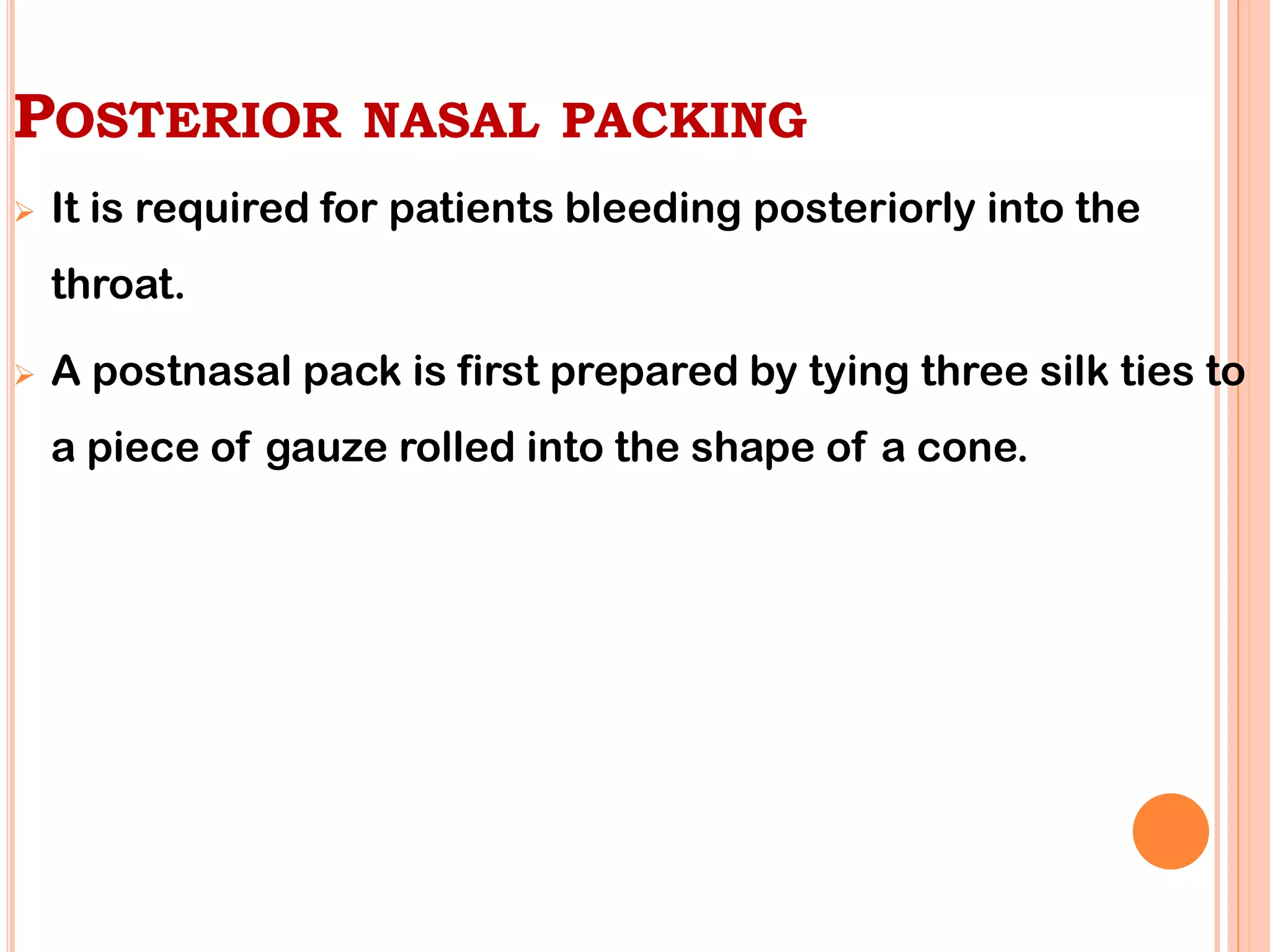 POSTERIOR NASAL PACKING

➢ It is required for patients bleeding posteriorly into the throat.

➢ A postnasal pack is first prepared by tying three silk ties to a piece of gauze rolled into the shape of a cone.